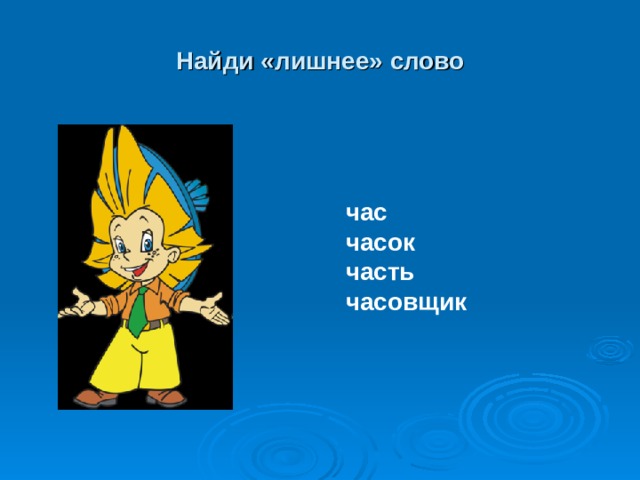 Найди «лишнее» слово

час
часок
часть
часовщик